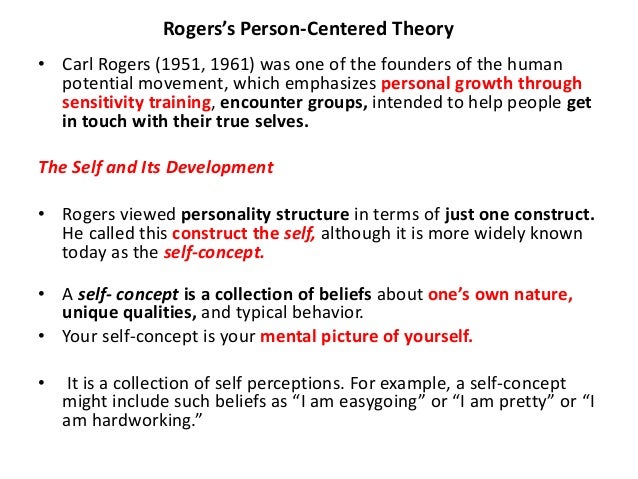 Rogers's Person-Centered Theory

• Carl Rogers (1951, 1961) was one of the founders of the human potential movement, which emphasizes personal growth through sensitivity training, encounter groups, intended to help people get in touch with their true selves.

The Self and Its Development

• Rogers viewed personality structure in terms of just one construct. He called this construct the self, although it is more widely known today as the self-concept.

• A self- concept is a collection of beliefs about one's own nature, unique qualities, and typical behavior.
• Your self-concept is your mental picture of yourself.

• It is a collection of self perceptions. For example, a self-concept might include such beliefs as "I am easygoing" or "I am pretty" or "I am hardworking."